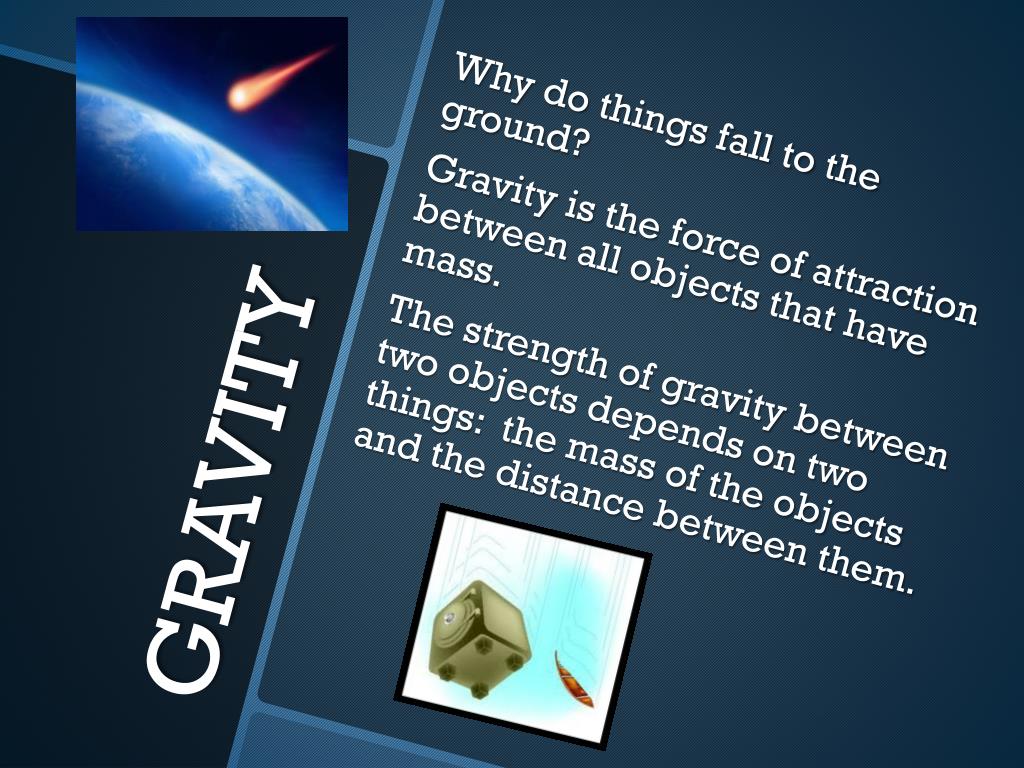 GRAVITY

Why do things fall to the ground?

Gravity is the force of attraction between all objects that have mass.

The strength of gravity between two objects depends on two things: the mass of the objects and the distance between them.